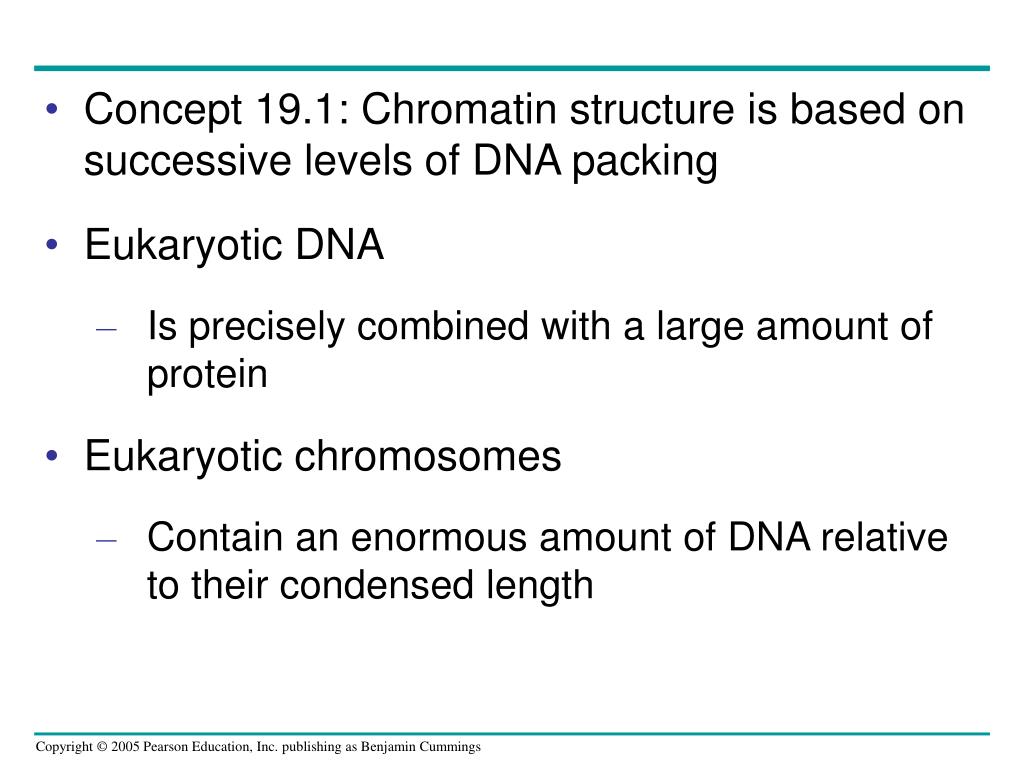 • Concept 19.1: Chromatin structure is based on successive levels of DNA packing

• Eukaryotic DNA

– Is precisely combined with a large amount of protein

• Eukaryotic chromosomes

– Contain an enormous amount of DNA relative to their condensed length

Copyright © 2005 Pearson Education, Inc. publishing as Benjamin Cummings